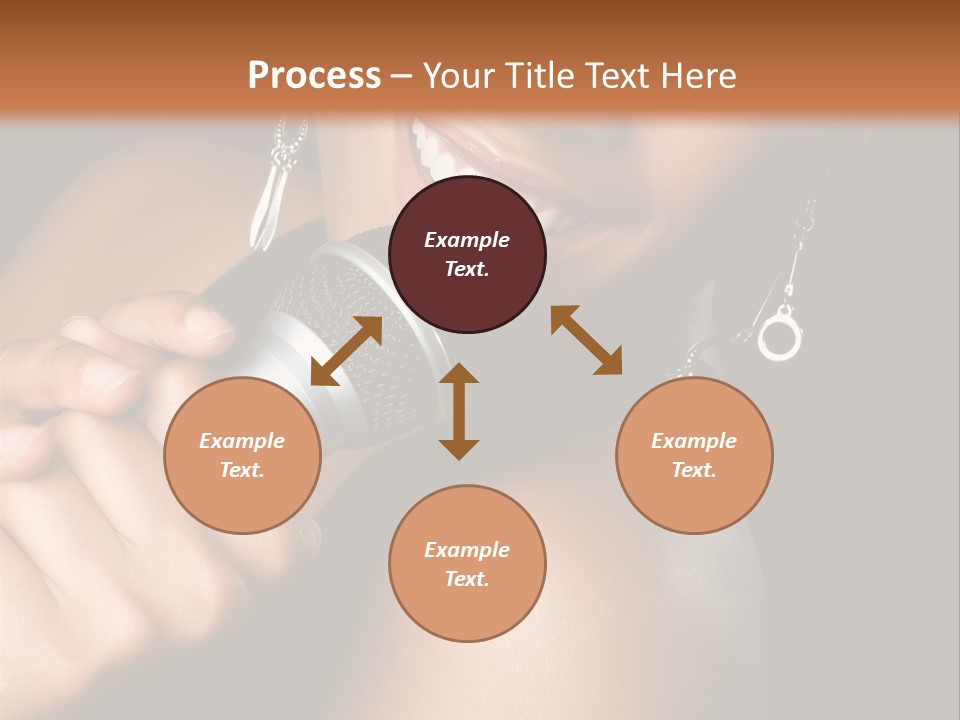 Process – Your Title Text Here

Example Text.

Example Text.

Example Text.

Example Text.